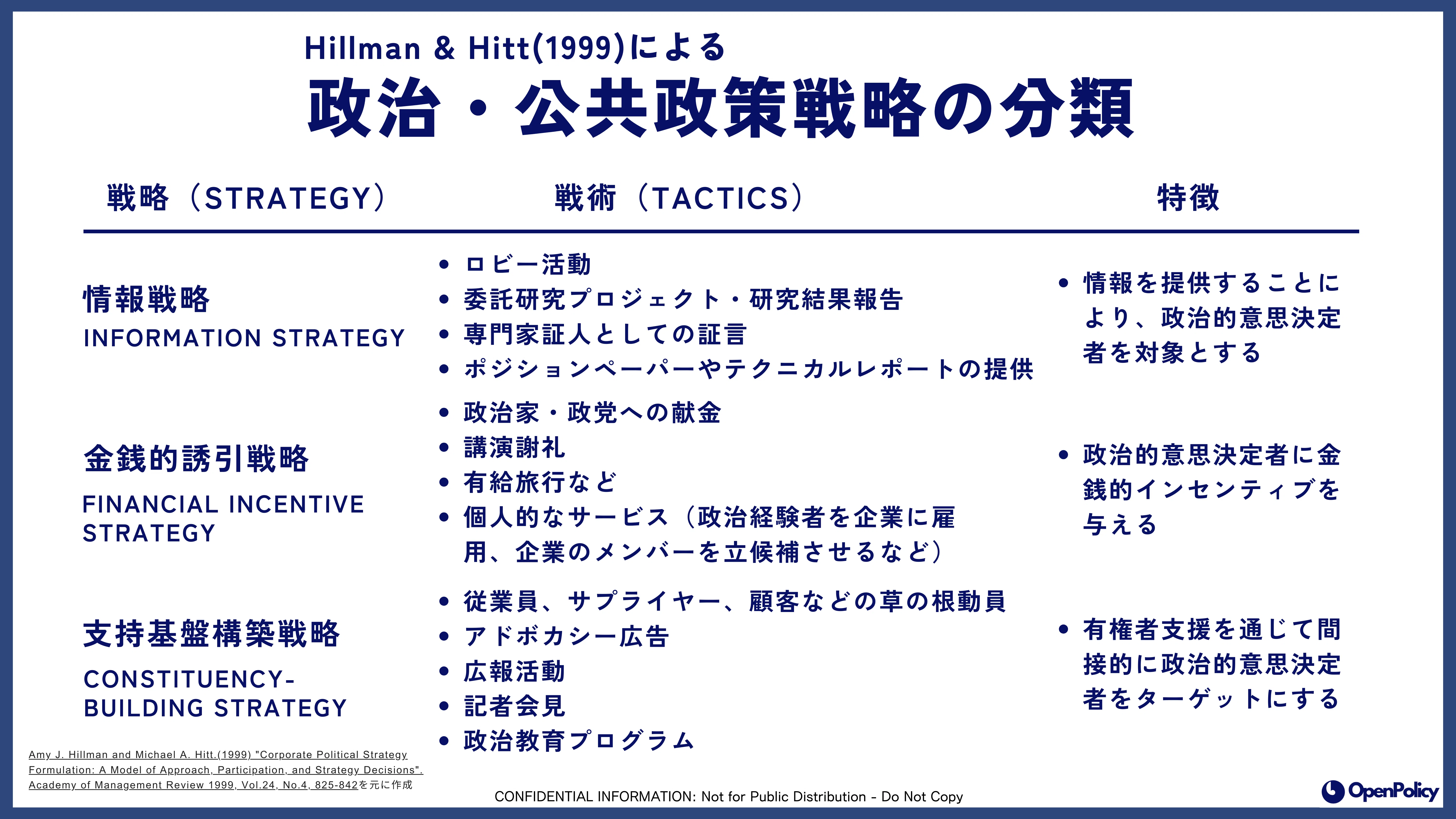 Hillman & Hitt(1999)による
政治・公共政策戦略の分類

| 戦略（STRATEGY） | 戦術（TACTICS） | 特徴 |
|---|---|---|
| 情報戦略 INFORMATION STRATEGY | • ロビー活動 • 委託研究プロジェクト・研究結果報告 • 専門家証人としての証言 • ポジションペーパーやテクニカルレポートの提供 | • 情報を提供することにより、政治的意思決定者を対象とする |
| 金銭的誘引戦略 FINANCIAL INCENTIVE STRATEGY | • 政治家・政党への献金 • 講演謝礼 • 有給旅行など • 個人的なサービス（政治経験者を企業に雇用、企業のメンバーを立候補させるなど） | • 政治的意思決定者に金銭的インセンティブを与える |
| 支持基盤構築戦略 CONSTITUENCY-BUILDING STRATEGY | • 従業員、サプライヤー、顧客などの草の根動員 • アドボカシー広告 • 広報活動 • 記者会見 • 政治教育プログラム | • 有権者支援を通じて間接的に政治的意思決定者をターゲットにする |

Amy J. Hillman and Michael A. Hitt.(1999) "Corporate Political Strategy Formulation: A Model of Approach, Participation, and Strategy Decisions". Academy of Management Review 1999, Vol.24, No.4, 825-842を元に作成

CONFIDENTIAL INFORMATION: Not for Public Distribution - Do Not Copy

OpenPolicy